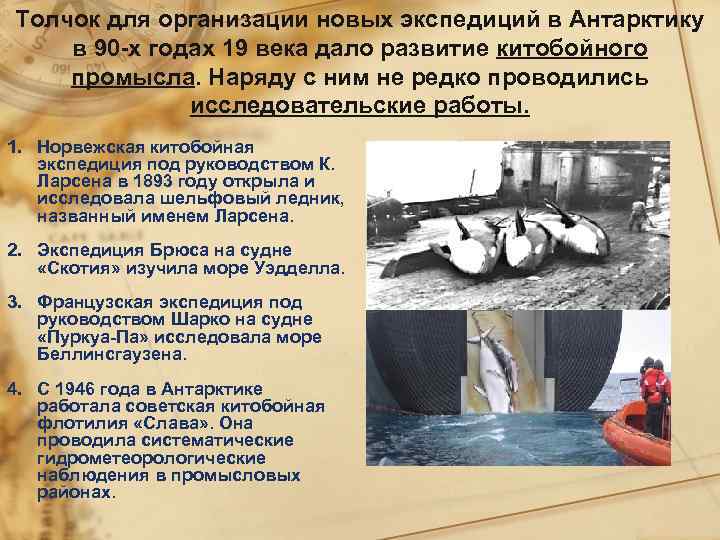 Толчок для организации новых экспедиций в Антарктику в 90-х годах 19 века дало развитие китобойного промысла. Наряду с ним не редко проводились исследовательские работы.

1. Норвежская китобойная экспедиция под руководством К. Ларсена в 1893 году открыла и исследовала шельфовый ледник, названный именем Ларсена.

2. Экспедиция Брюса на судне «Скотия» изучила море Уэдделла.

3. Французская экспедиция под руководством Шарко на судне «Пуркуа-Па» исследовала море Беллинсгаузена.

4. С 1946 года в Антарктике работала советская китобойная флотилия «Слава». Она проводила систематические гидрометеорологические наблюдения в промысловых районах.